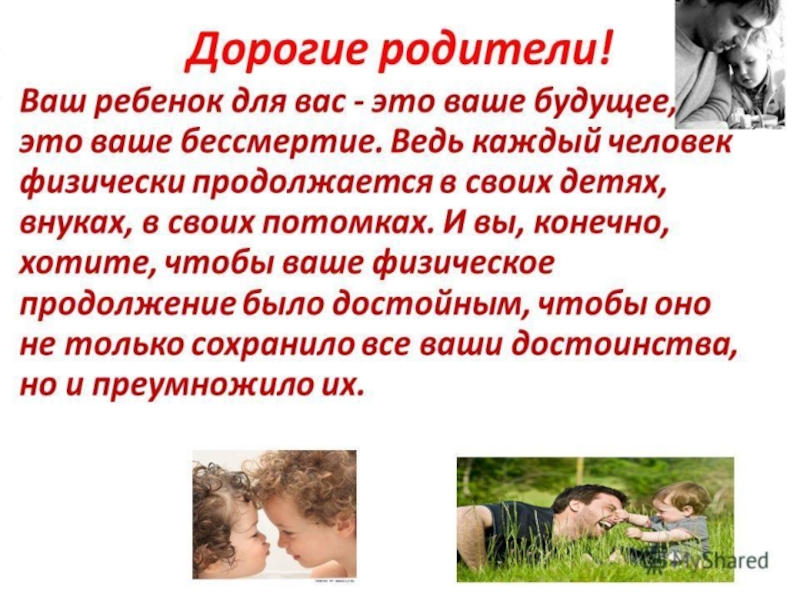 Дорогие родители!

Ваш ребенок для вас - это ваше будущее, это ваше бессмертие. Ведь каждый человек физически продолжается в своих детях, внуках, в своих потомках. И вы, конечно, хотите, чтобы ваше физическое продолжение было достойным, чтобы оно не только сохранило все ваши достоинства, но и преумножило их.

MyShared